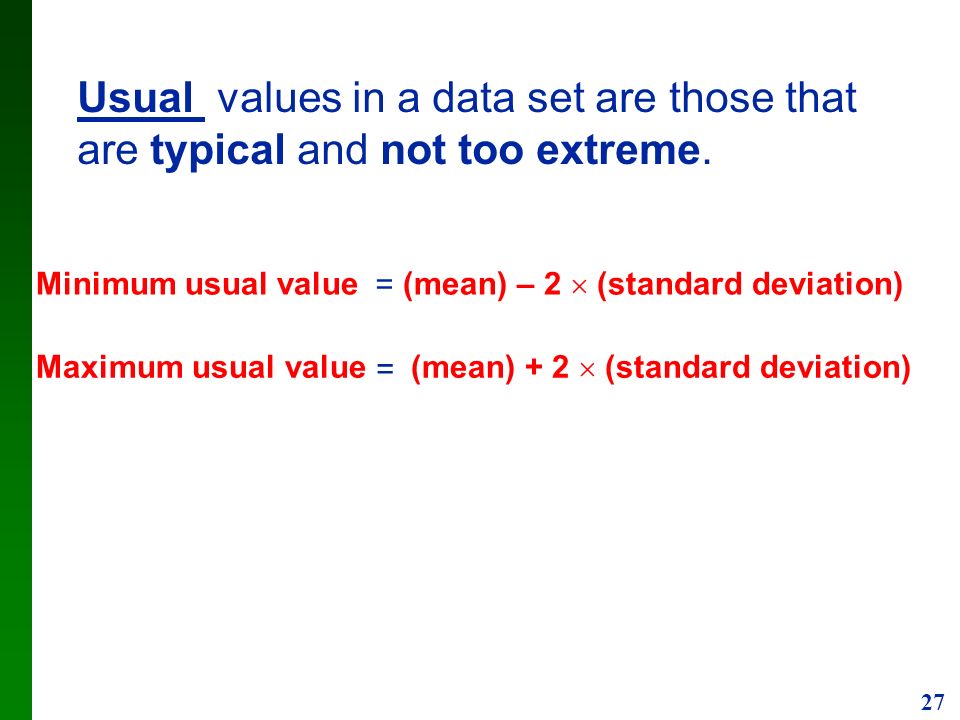 Usual values in a data set are those that are typical and not too extreme.

Minimum usual value = (mean) – 2 $\times$ (standard deviation)

Maximum usual value = (mean) + 2 $\times$ (standard deviation)

27